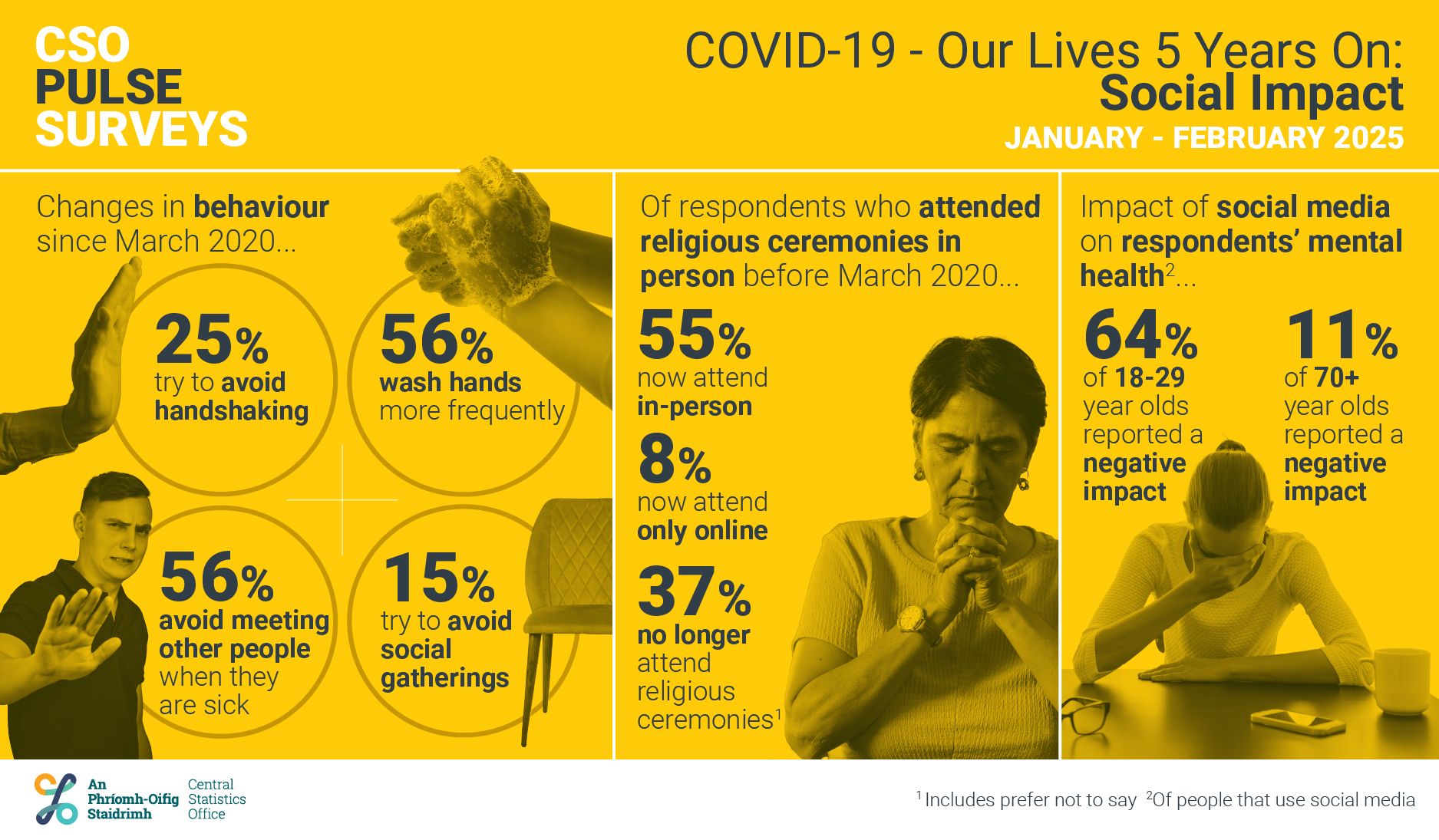 CSO
PULSE
SURVEYS

COVID-19 - Our Lives 5 Years On:
Social Impact
JANUARY - FEBRUARY 2025

Changes in behaviour since March 2020...

25% try to avoid handshaking

56% wash hands more frequently

56% avoid meeting other people when they are sick

15% try to avoid social gatherings

Of respondents who attended religious ceremonies in person before March 2020...

55% now attend in-person

8% now attend only online

37% no longer attend religious ceremonies$^1$

Impact of social media on respondents' mental health$^2$...

64% of 18-29 year olds reported a negative impact

11% of 70+ year olds reported a negative impact

An Phríomh-Oifig Staidrimh
Central Statistics Office

$^1$ Includes prefer not to say $^2$Of people that use social media